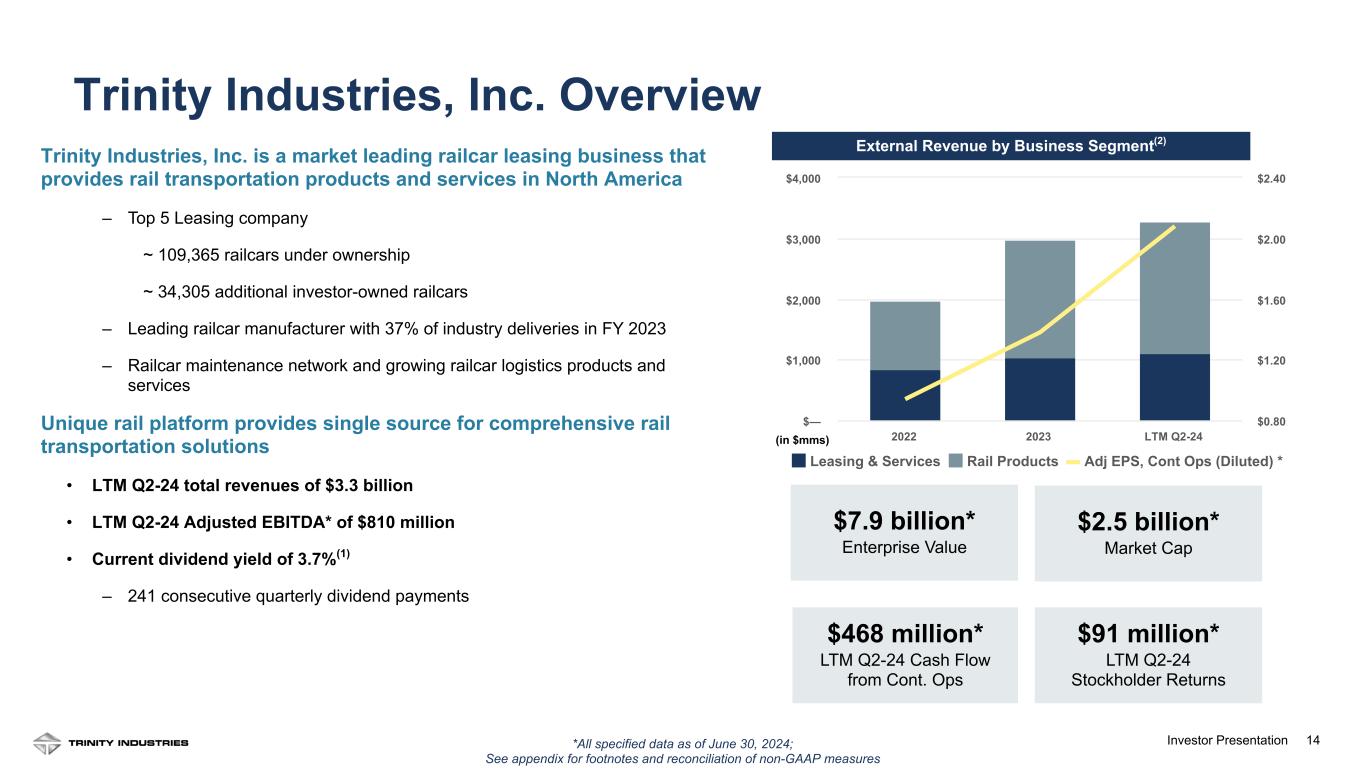 Trinity Industries, Inc. Overview

Trinity Industries, Inc. is a market leading railcar leasing business that provides rail transportation products and services in North America

– Top 5 Leasing company

~ 109,365 railcars under ownership

~ 34,305 additional investor-owned railcars

– Leading railcar manufacturer with 37% of industry deliveries in FY 2023

– Railcar maintenance network and growing railcar logistics products and services

Unique rail platform provides single source for comprehensive rail transportation solutions

• LTM Q2-24 total revenues of $3.3 billion

• LTM Q2-24 Adjusted EBITDA* of $810 million

• Current dividend yield of 3.7%$^{(1)}$

– 241 consecutive quarterly dividend payments

External Revenue by Business Segment$^{(2)}$

$4,000
$3,000
$2,000
$1,000
$—
(in $mms)

$2.40
$2.00
$1.60
$1.20
$0.80

2022
2023
LTM Q2-24

Leasing & Services
Rail Products
Adj EPS, Cont Ops (Diluted) *

$7.9 billion*
Enterprise Value

$2.5 billion*
Market Cap

$468 million*
LTM Q2-24 Cash Flow from Cont. Ops

$91 million*
LTM Q2-24 Stockholder Returns

TRINITY INDUSTRIES

*All specified data as of June 30, 2024;
See appendix for footnotes and reconciliation of non-GAAP measures

Investor Presentation 14